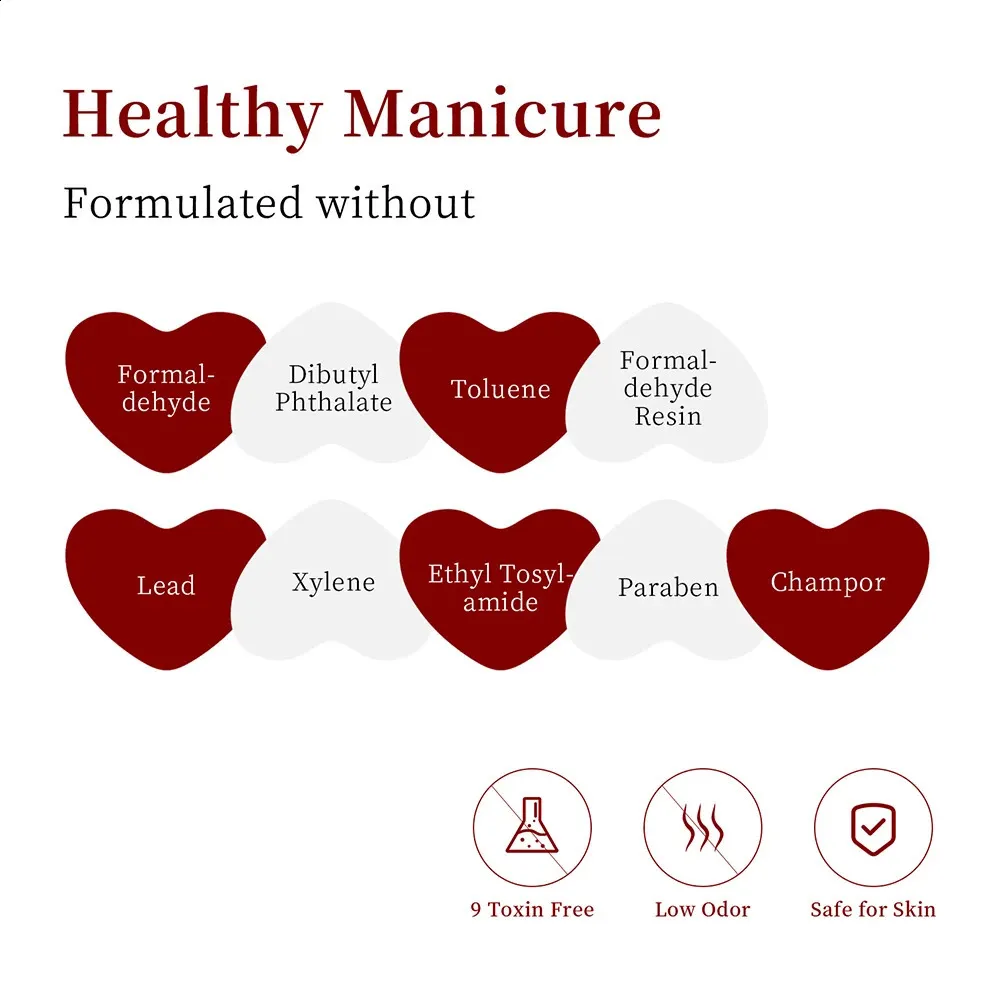 Healthy Manicure

Formulated without

Formaldehyde

Dibutyl Phthalate

Toluene

Formaldehyde Resin

Lead

Xylene

Ethyl Tosylamide

Paraben

Champor

9 Toxin Free

Low Odor

Safe for Skin